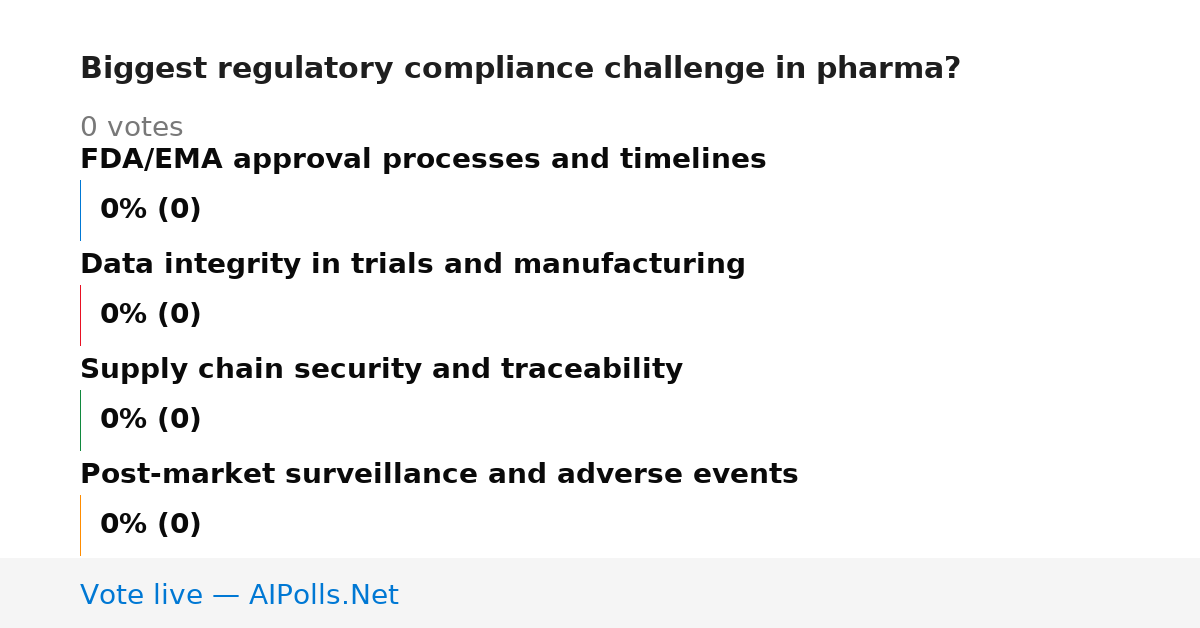 Biggest regulatory compliance challenge in pharma?

0 votes

FDA/EMA approval processes and timelines

0% (0)

Data integrity in trials and manufacturing

0% (0)

Supply chain security and traceability

0% (0)

Post-market surveillance and adverse events

0% (0)

Vote live — AIPolls.Net